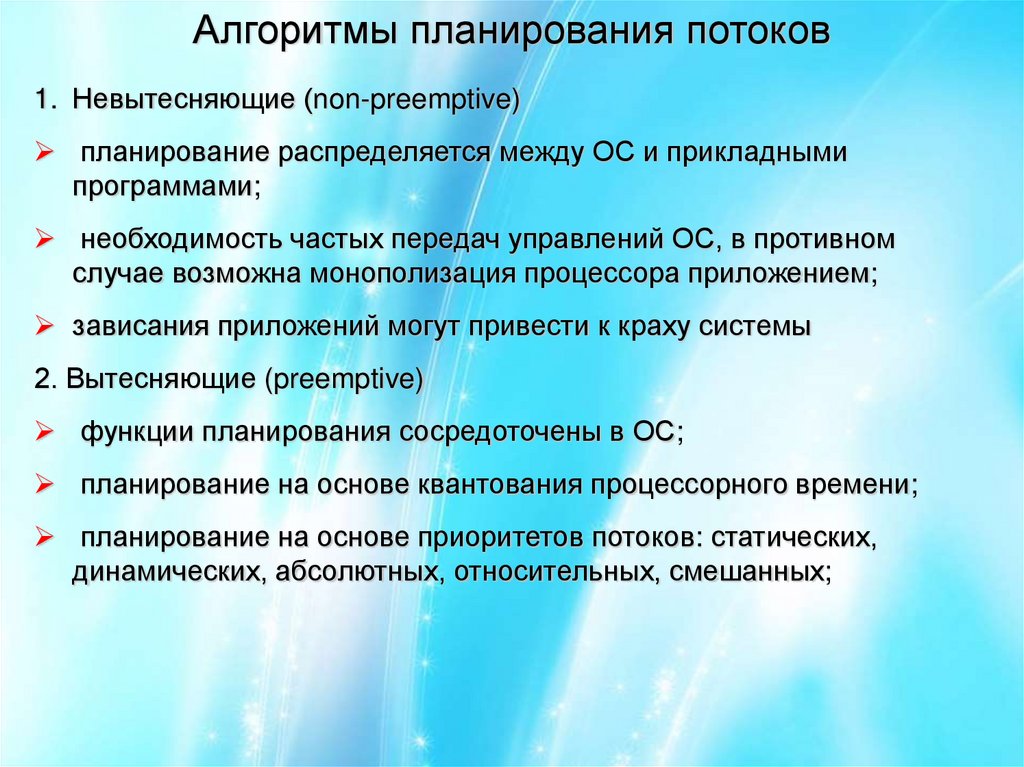 Алгоритмы планирования потоков

1. Невытесняющие (non-preemptive)

➢ планирование распределяется между ОС и прикладными программами;

➢ необходимость частых передач управлений ОС, в противном случае возможна монополизация процессора приложением;

➢ зависания приложений могут привести к краху системы

2. Вытесняющие (preemptive)

➢ функции планирования сосредоточены в ОС;

➢ планирование на основе квантования процессорного времени;

➢ планирование на основе приоритетов потоков: статических, динамических, абсолютных, относительных, смешанных;